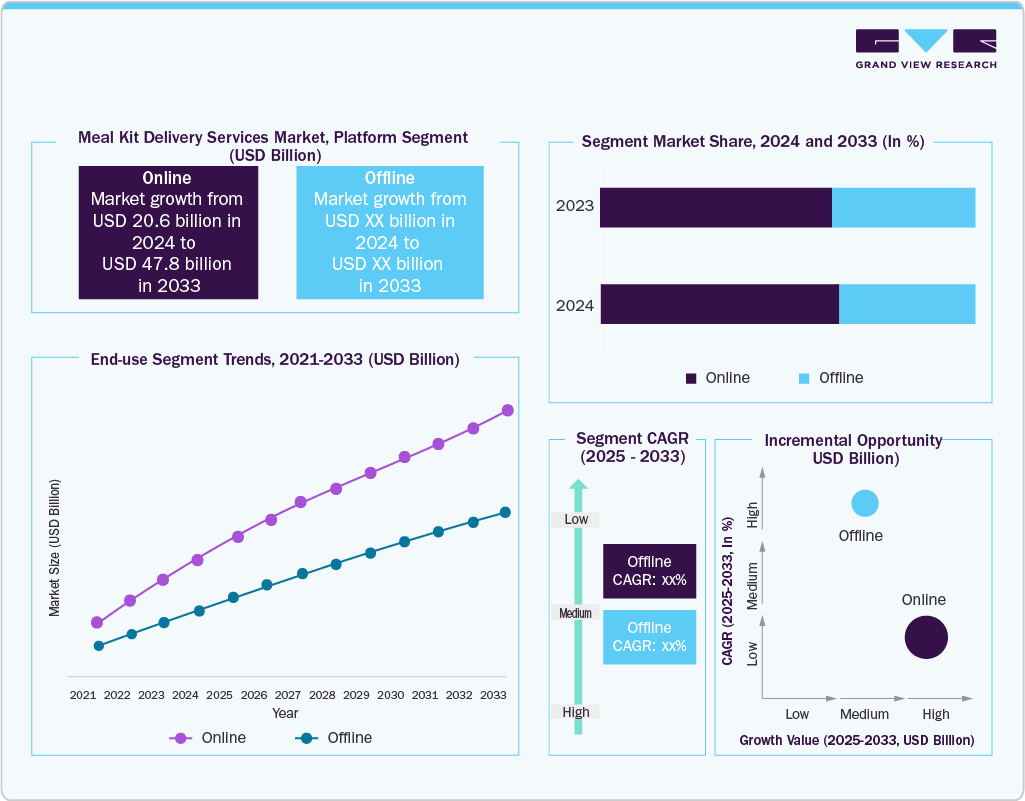 GRAND VIEW RESEARCH

Meal Kit Delivery Services Market, Platform Segment (USD Billion)

Online
Market growth from USD 20.6 billion in 2024 to USD 47.8 billion in 2033

Offline
Market growth from USD XX billion in 2024 to USD XX billion in 2033

Segment Market Share, 2024 and 2033 (In %)

2023

2024

Online Offline

End-use Segment Trends, 2021-2033 (USD Billion)

Market Size (USD Billion)

2021 2022 2023 2024 2025 2026 2027 2028 2029 2030 2031 2032 2033

Year

Online Offline

Segment CAGR (2025 - 2033)

Low

Medium

High

Offline
CAGR: xx%

Offline
CAGR: xx%

Incremental Opportunity USD Billion)

CAGR (2025-2033, In %)

High

Medium

Low

Offline

Online

Low Medium High

Growth Value (2025-2033, USD Billion)